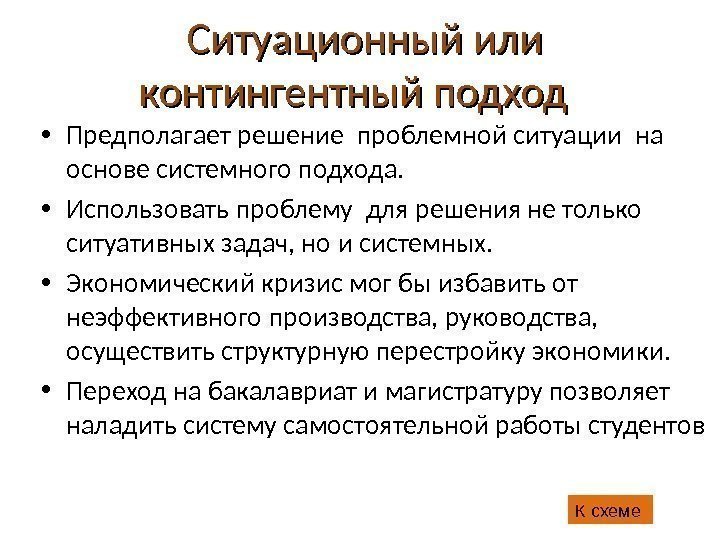 Ситуационный или контингентный подход

• Предполагает решение проблемной ситуации на основе системного подхода.
• Использовать проблему для решения не только ситуативных задач, но и системных.
• Экономический кризис мог бы избавить от неэффективного производства, руководства, осуществить структурную перестройку экономики.
• Переход на бакалавриат и магистратуру позволяет наладить систему самостоятельной работы студентов

К схеме